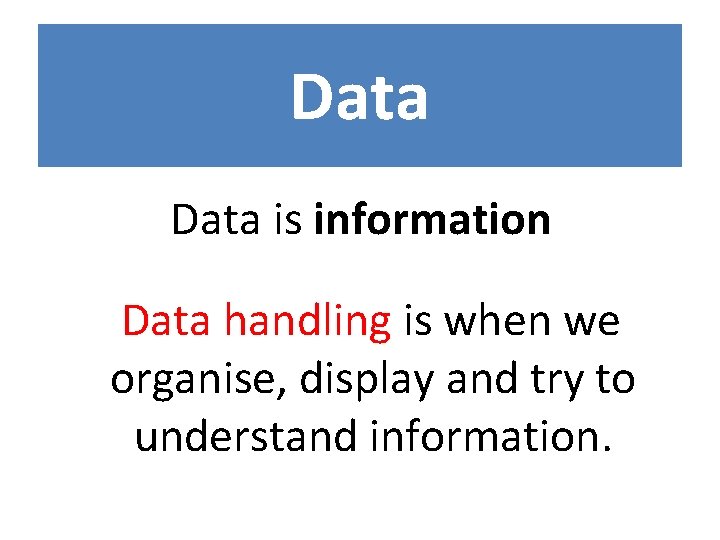 Data

Data is information

Data handling is when we organise, display and try to understand information.